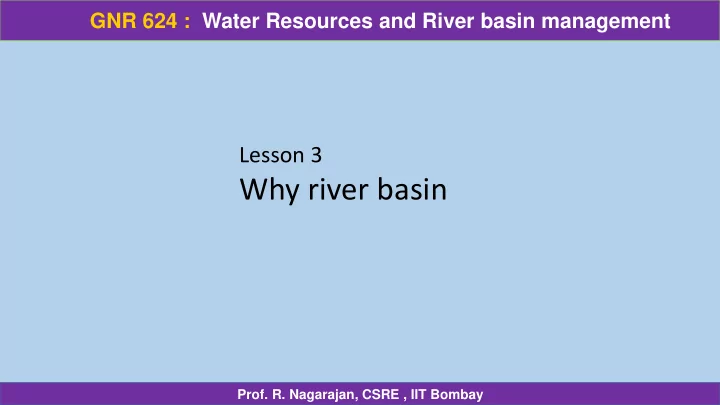 GNR 624 : Water Resources and River basin management

Lesson 3
Why river basin

Prof. R. Nagarajan, CSRE , IIT Bombay